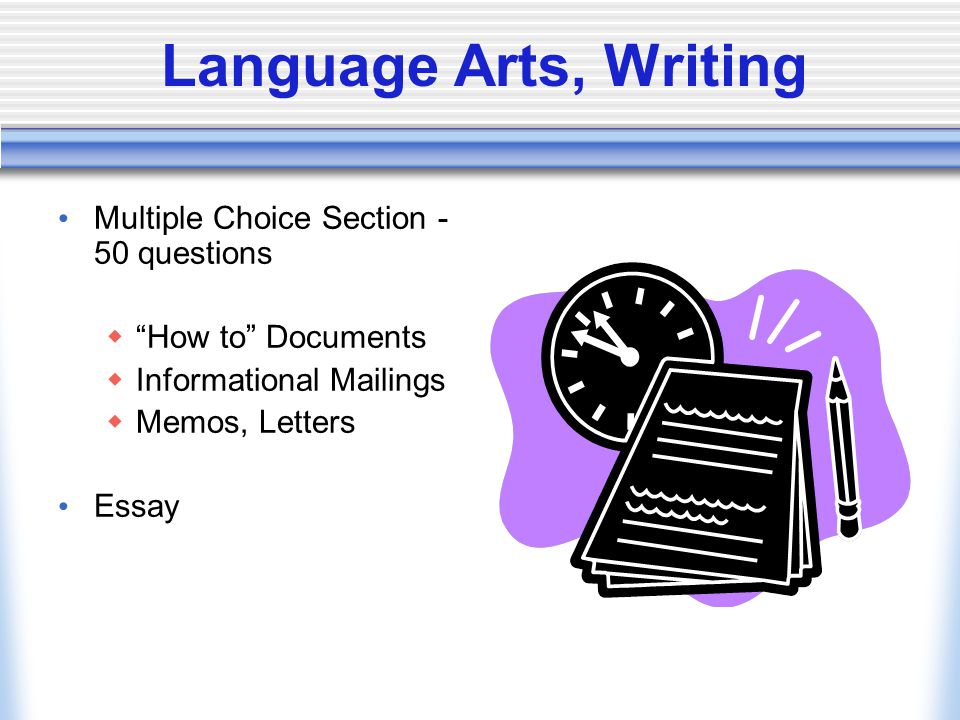 Language Arts, Writing

• Multiple Choice Section - 50 questions

◆ “How to” Documents
◆ Informational Mailings
◆ Memos, Letters

• Essay